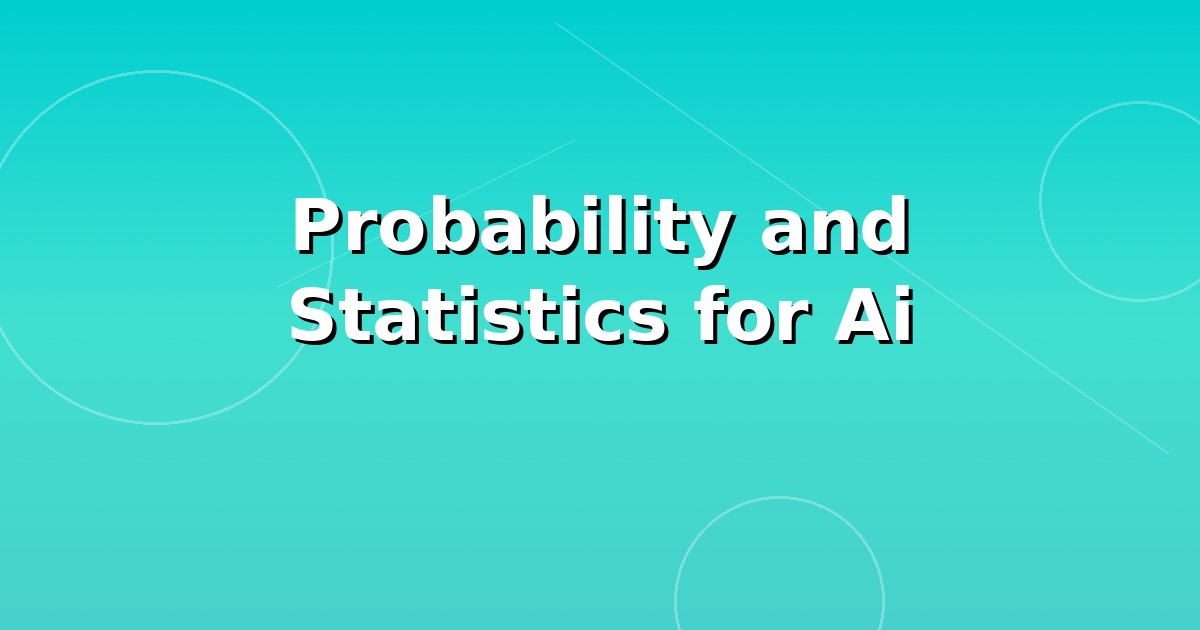 Probability and Statistics for Ai